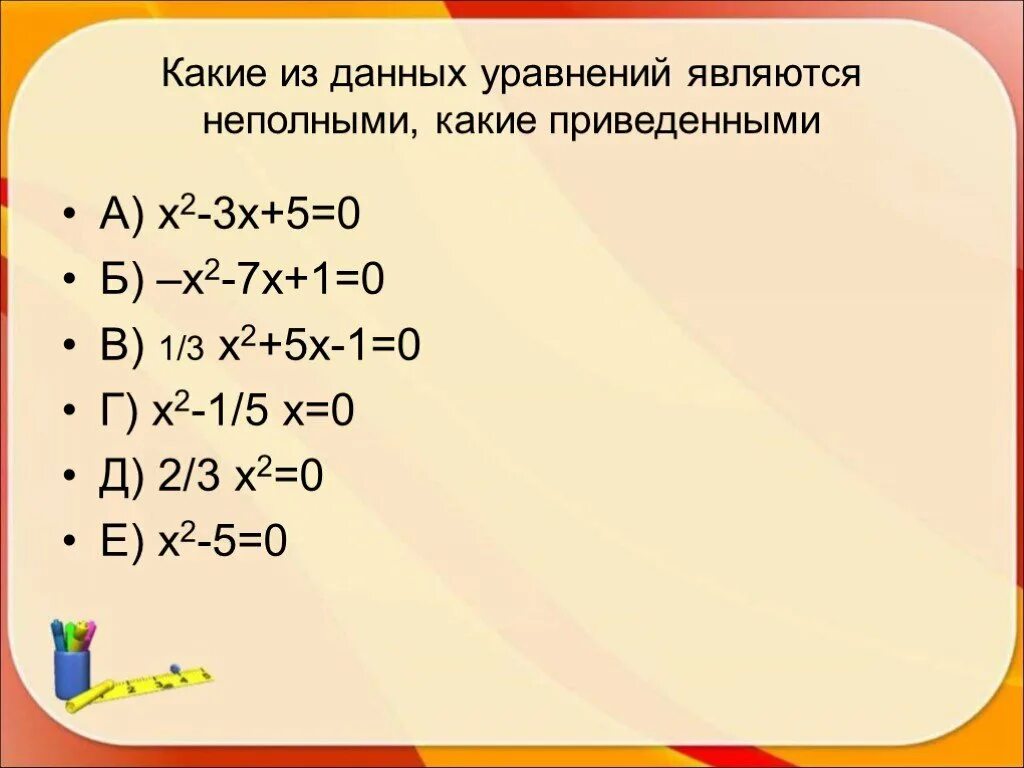 Какие из данных уравнений являются неполными, какие приведенными

• А) $x^2-3x+5=0$
• Б) $–x^2-7x+1=0$
• В) $1/3\ x^2+5x-1=0$
• Г) $x^2-1/5\ x=0$
• Д) $2/3\ x^2=0$
• Е) $x^2-5=0$